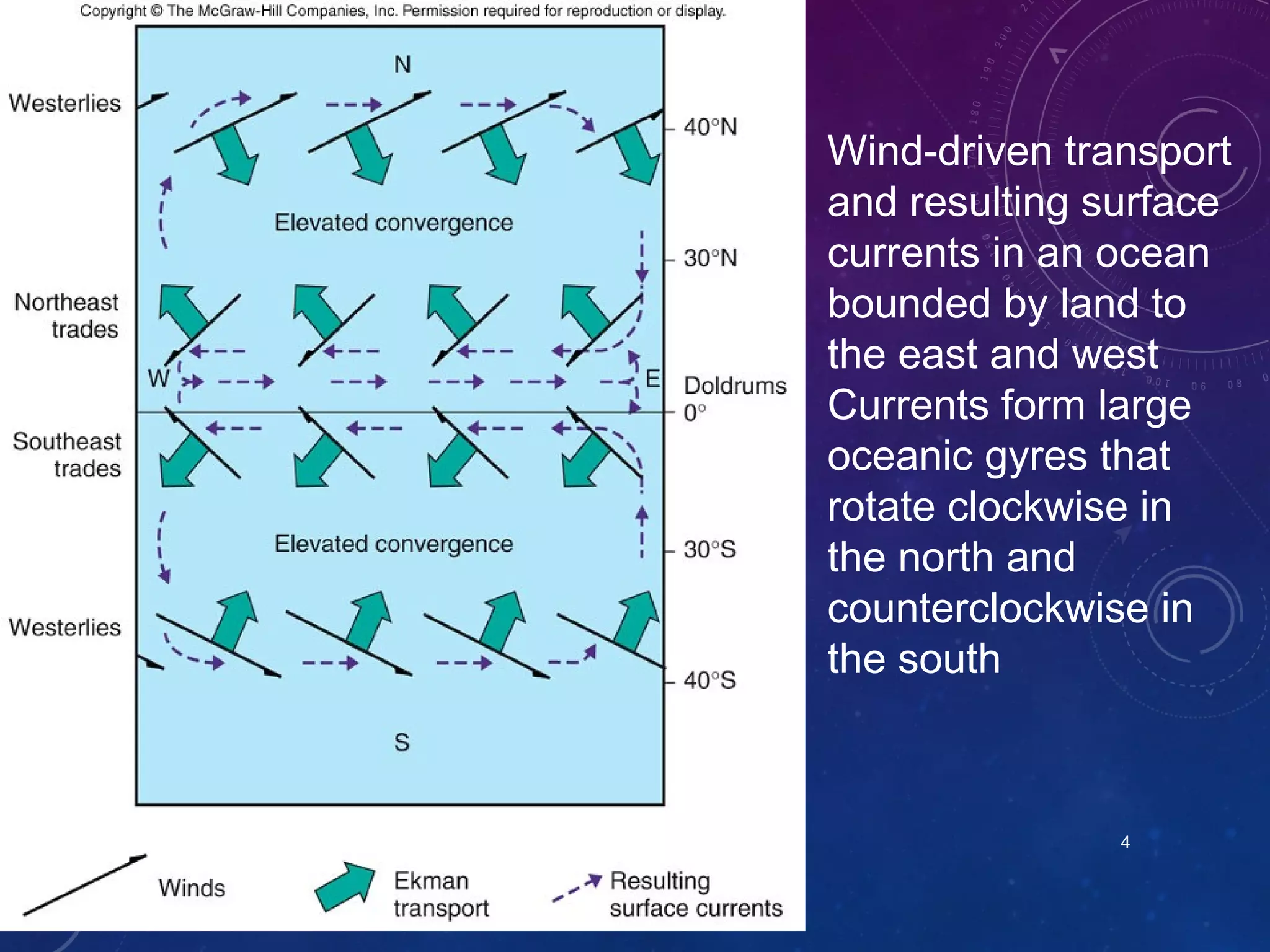 Copyright © The McGraw-Hill Companies, Inc. Permission required for reproduction or display.

N

Westerlies

40°N

Elevated convergence

30°N

Northeast trades

W

E

Doldrums

0°

Southeast trades

Elevated convergence

30°S

Westerlies

40°S

S

Winds

Ekman transport

Resulting surface currents

Wind-driven transport and resulting surface currents in an ocean bounded by land to the east and west
Currents form large oceanic gyres that rotate clockwise in the north and counterclockwise in the south

4